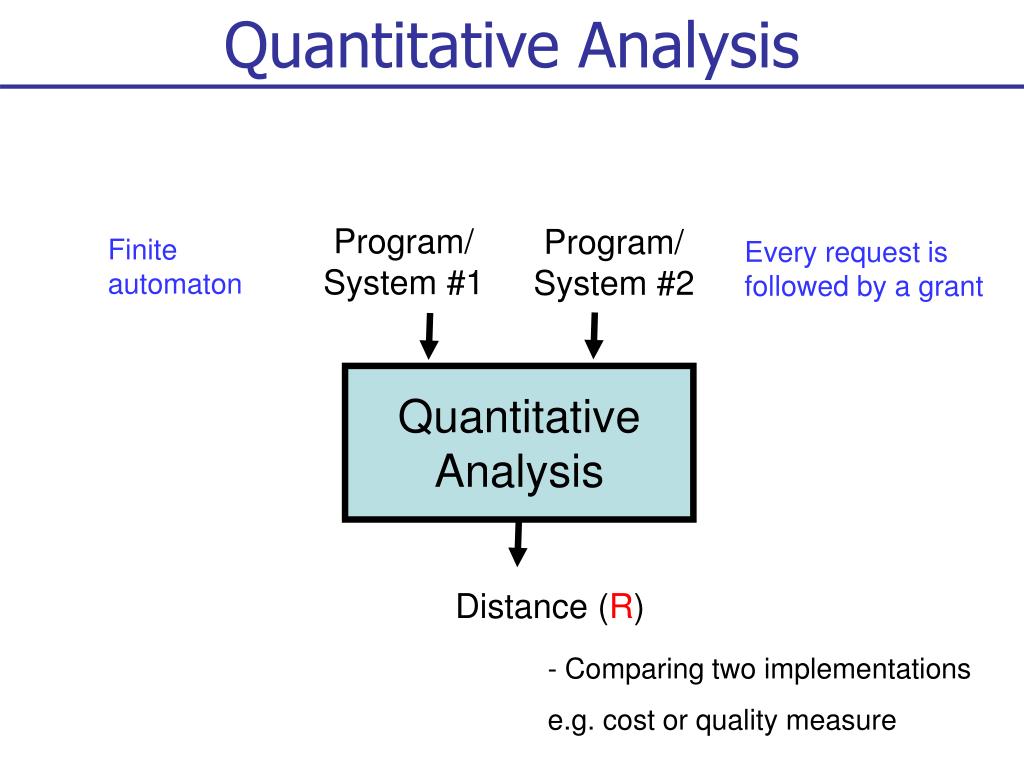 Quantitative Analysis

Finite automaton

Program/ System #1

Program/ System #2

Every request is followed by a grant

Quantitative Analysis

Distance (R)

- Comparing two implementations

e.g. cost or quality measure